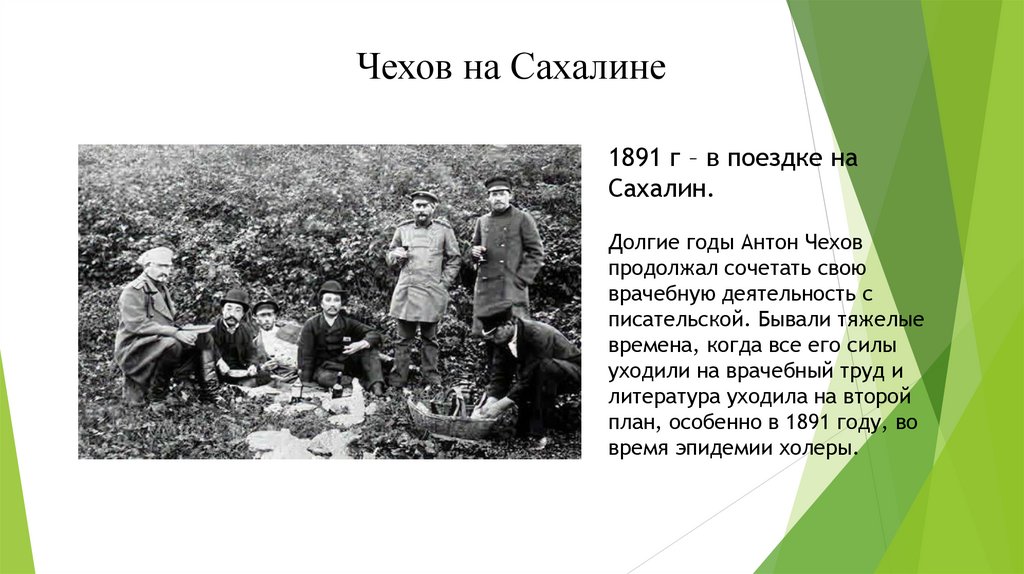 Чехов на Сахалине

1891 г – в поездке на Сахалин.

Долгие годы Антон Чехов продолжал сочетать свою врачебную деятельность с писательской. Бывали тяжелые времена, когда все его силы уходили на врачебный труд и литература уходила на второй план, особенно в 1891 году, во время эпидемии холеры.